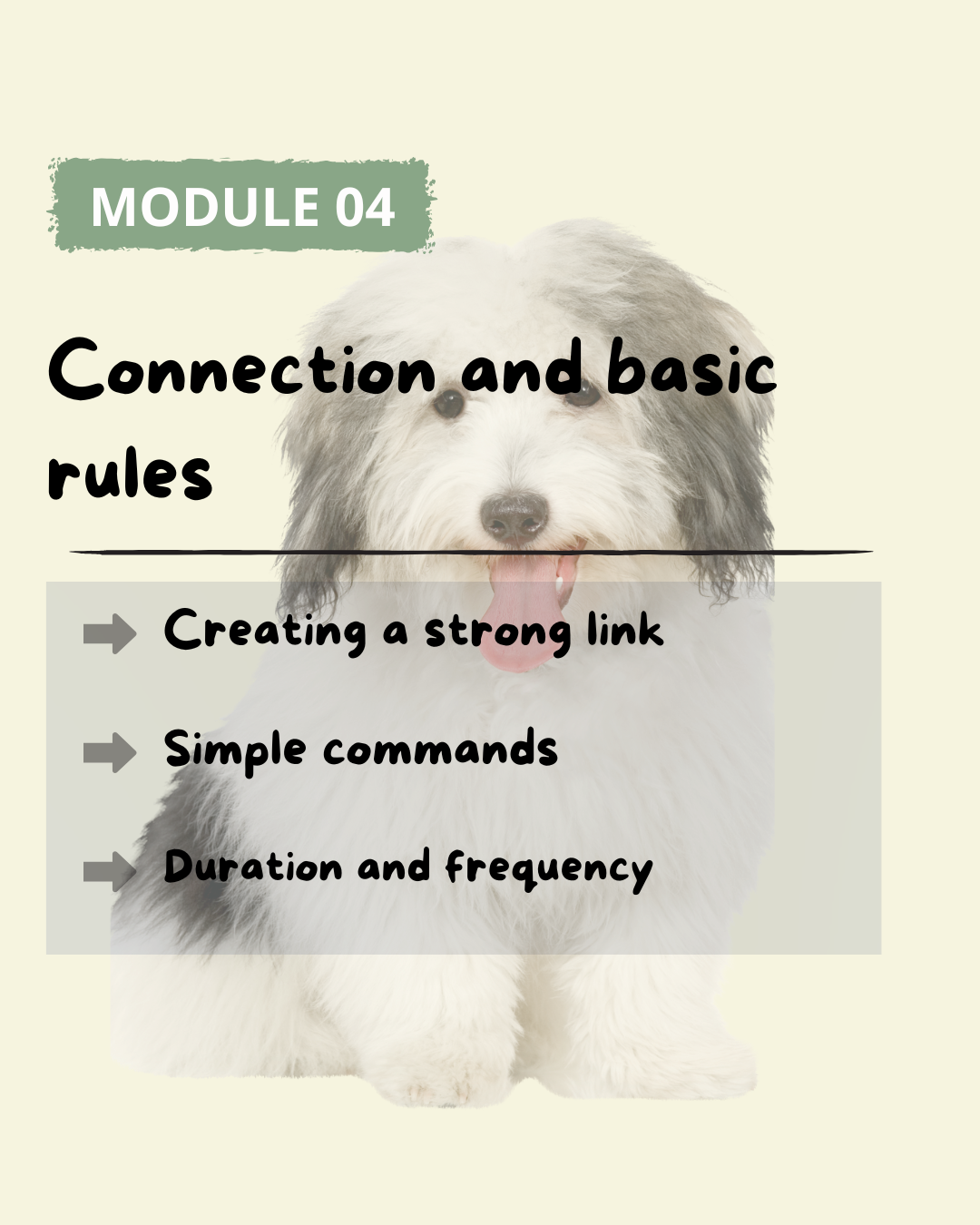 MODULE 04

Connection and basic rules

Creating a strong link

Simple commands

Duration and frequency